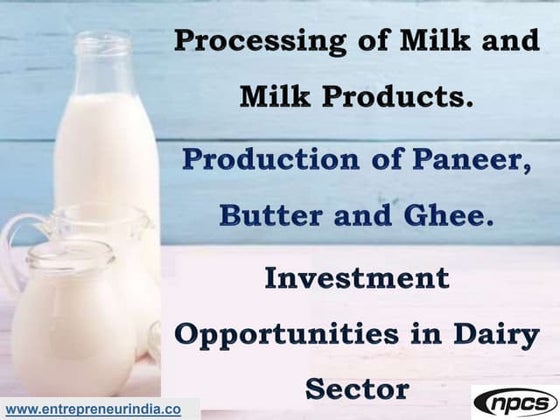 Processing of Milk and Milk Products.

Production of Paneer, Butter and Ghee.

Investment Opportunities in Dairy Sector

www.entrepreneurindia.co

npcs